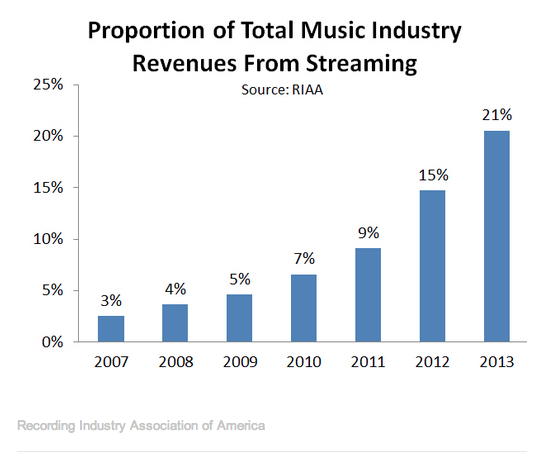 Proportion of Total Music Industry Revenues From Streaming

Source: RIAA

25%
20%
15%
10%
5%
0%

3%
4%
5%
7%
9%
15%
21%

2007
2008
2009
2010
2011
2012
2013

Recording Industry Association of America